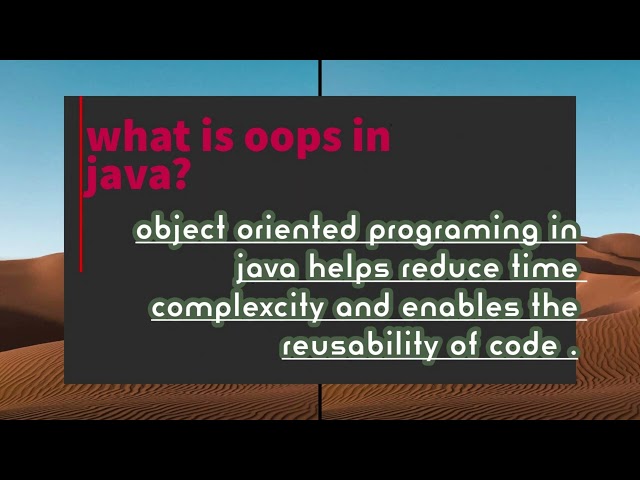 what is oops in java?

object oriented programing in java helps reduce time complexcity and enables the reusability of code .